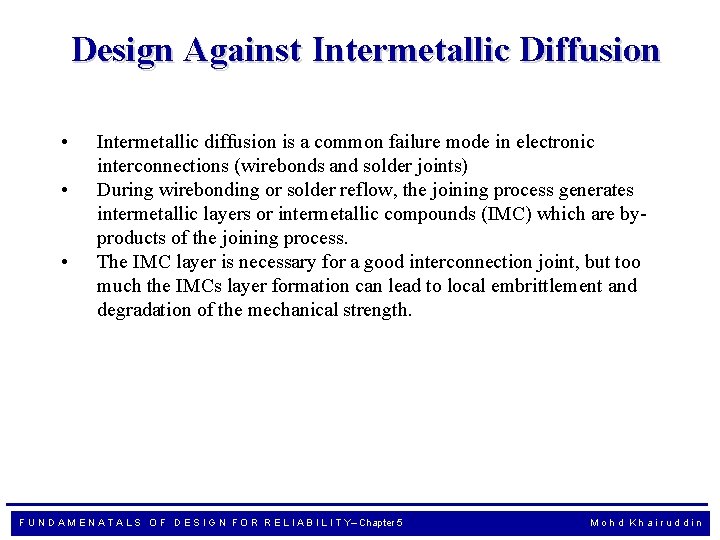 Design Against Intermetallic Diffusion

• Intermetallic diffusion is a common failure mode in electronic interconnections (wirebonds and solder joints)
• During wirebonding or solder reflow, the joining process generates intermetallic layers or intermetallic compounds (IMC) which are by-products of the joining process.
• The IMC layer is necessary for a good interconnection joint, but too much the IMCs layer formation can lead to local embrittlement and degradation of the mechanical strength.

FUNDAMENATALS OF DESIGN FOR RELIABILITY– Chapter 5

Mohd Khairuddin